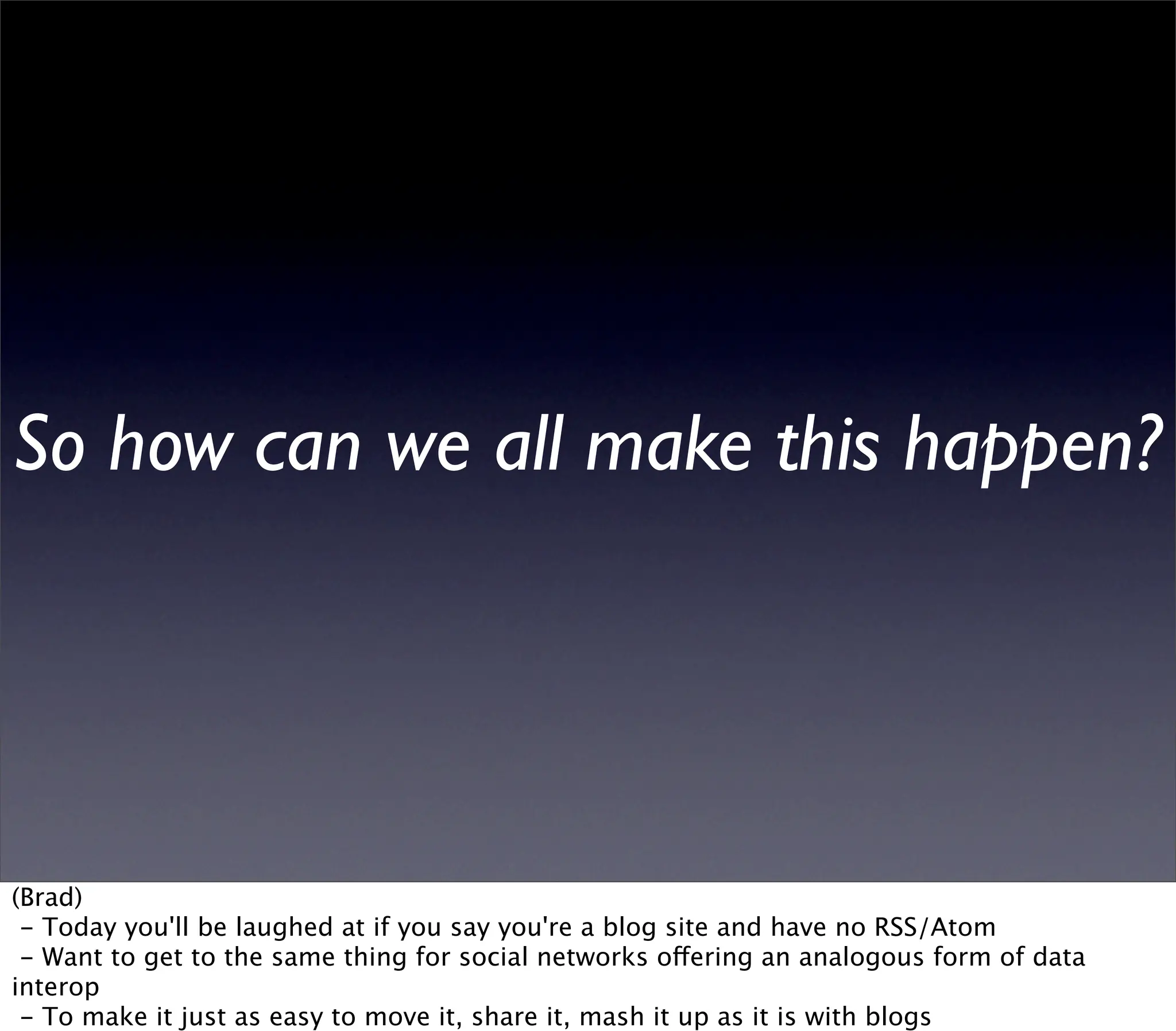 So how can we all make this happen?

(Brad)
- Today you'll be laughed at if you say you're a blog site and have no RSS/Atom
- Want to get to the same thing for social networks offering an analogous form of data interop
- To make it just as easy to move it, share it, mash it up as it is with blogs